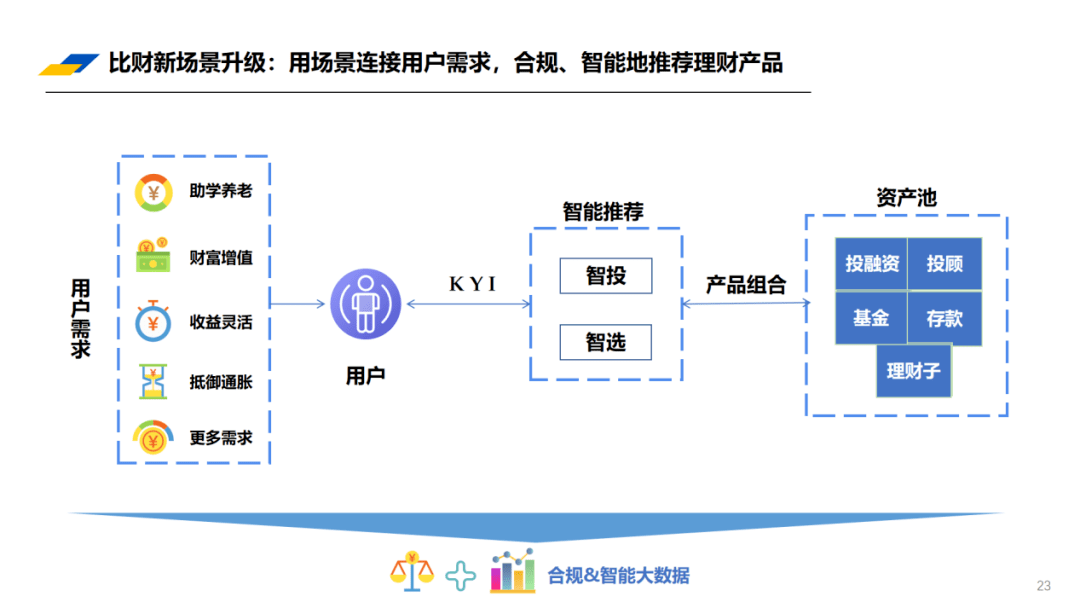 比财新场景升级：用场景连接用户需求，合规、智能地推荐理财产品

用户需求

助学养老

财富增值

收益灵活

抵御通胀

更多需求

用户

KYI

智能推荐

智投

智选

产品组合

资产池

投融资

投顾

基金

存款

理财子

合规&智能大数据

23